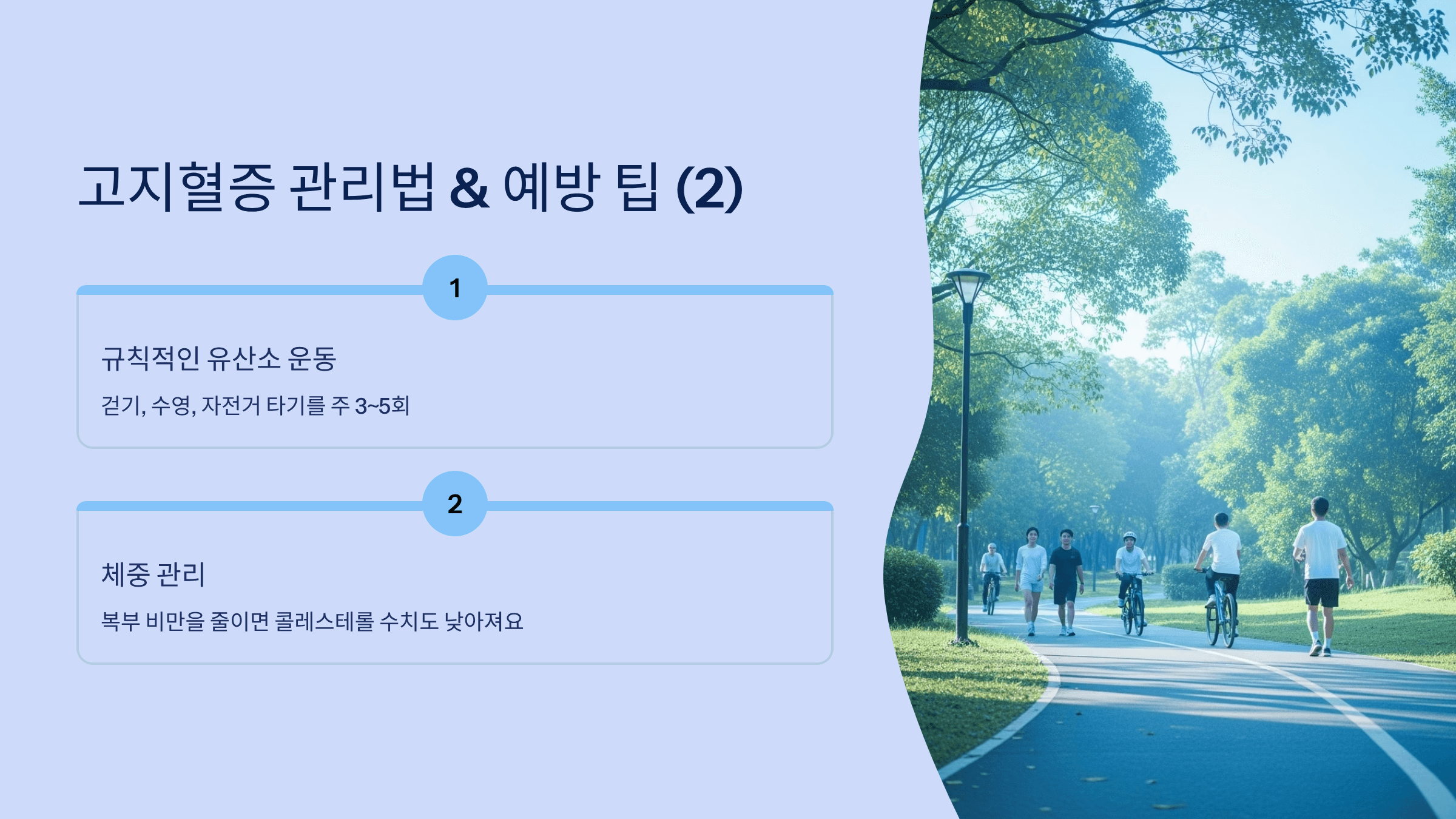 고지혈증 관리법 & 예방 팁 (2)

1

규칙적인 유산소 운동

걷기, 수영, 자전거 타기를 주 3~5회

2

체중 관리

복부 비만을 줄이면 콜레스테롤 수치도 낮아져요